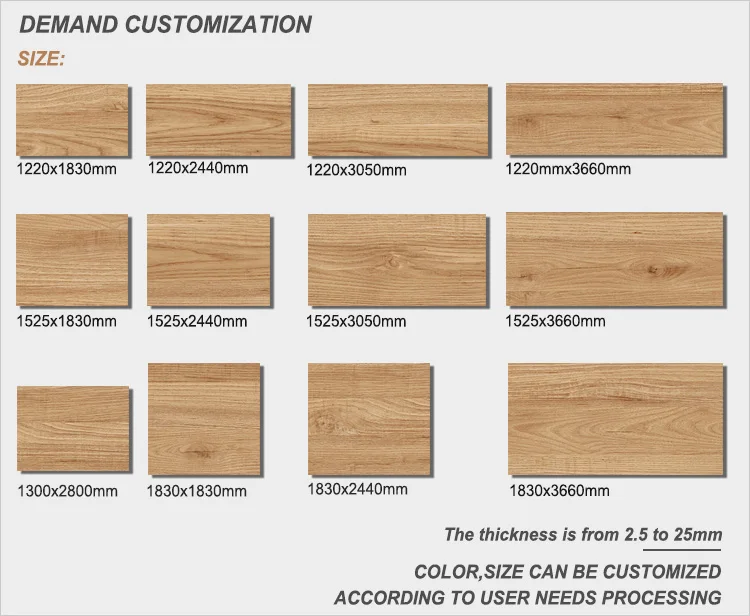 DEMAND CUSTOMIZATION

SIZE:

1220x1830mm

1220x2440mm

1220x3050mm

1220mmx3660mm

1525x1830mm

1525x2440mm

1525x3050mm

1525x3660mm

1300x2800mm

1830x1830mm

1830x2440mm

1830x3660mm

The thickness is from 2.5 to 25mm

COLOR,SIZE CAN BE CUSTOMIZED ACCORDING TO USER NEEDS PROCESSING